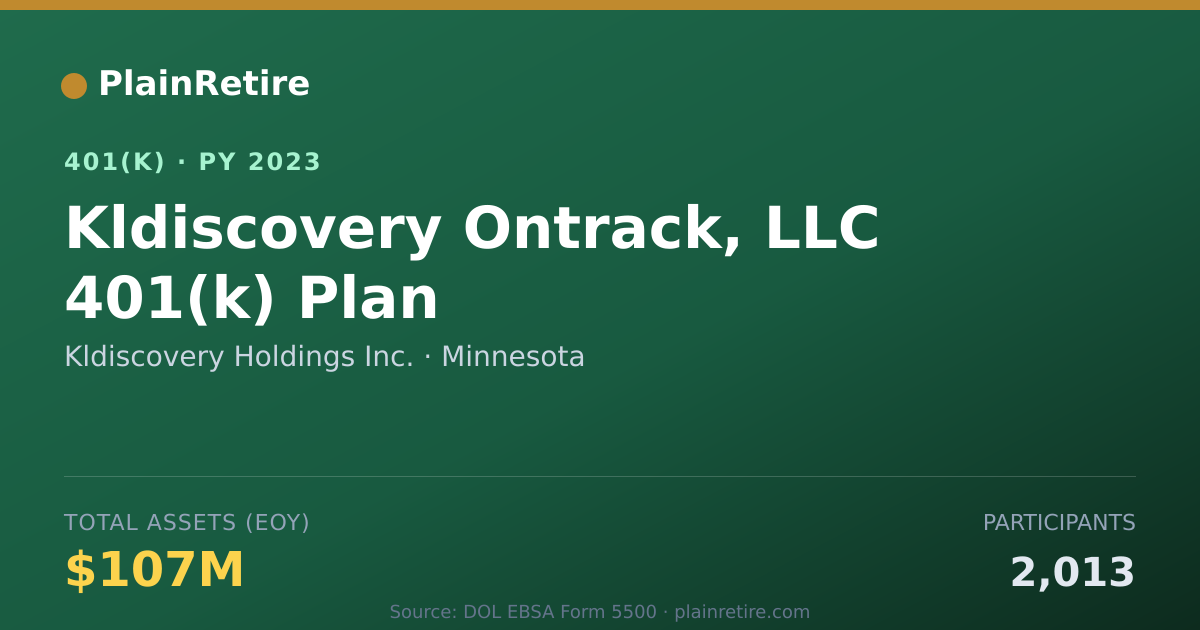 PlainRetire

401(K) · PY 2023

Kldiscovery Ontrack, LLC 401(k) Plan

Kldiscovery Holdings Inc. · Minnesota

TOTAL ASSETS (EOY)

$107M

PARTICIPANTS

2,013

Source: DOL EBSA Form 5500 · plainretire.com